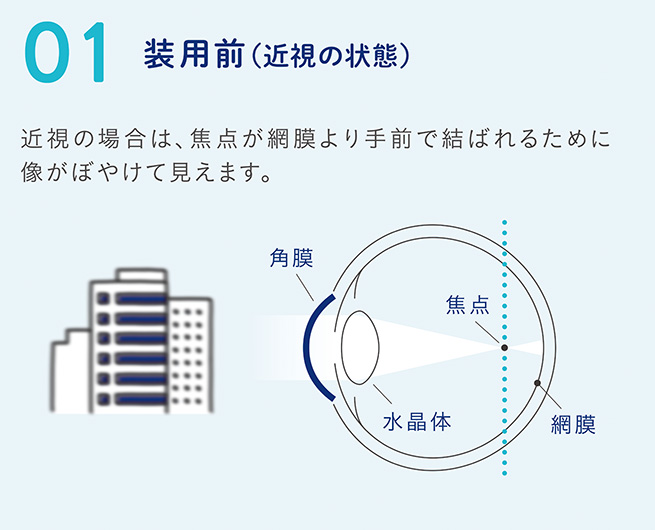 01 装用前（近視の状態）

近視の場合は、焦点が網膜より手前で結ばれるために像がぼやけて見えます。

角膜

焦点

水晶体

網膜